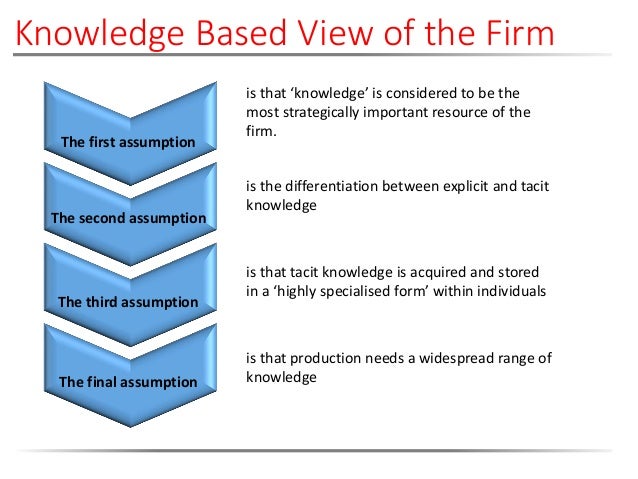 Knowledge Based View of the Firm

The first assumption

is that ‘knowledge’ is considered to be the most strategically important resource of the firm.

The second assumption

is the differentiation between explicit and tacit knowledge

The third assumption

is that tacit knowledge is acquired and stored in a ‘highly specialised form’ within individuals

The final assumption

is that production needs a widespread range of knowledge